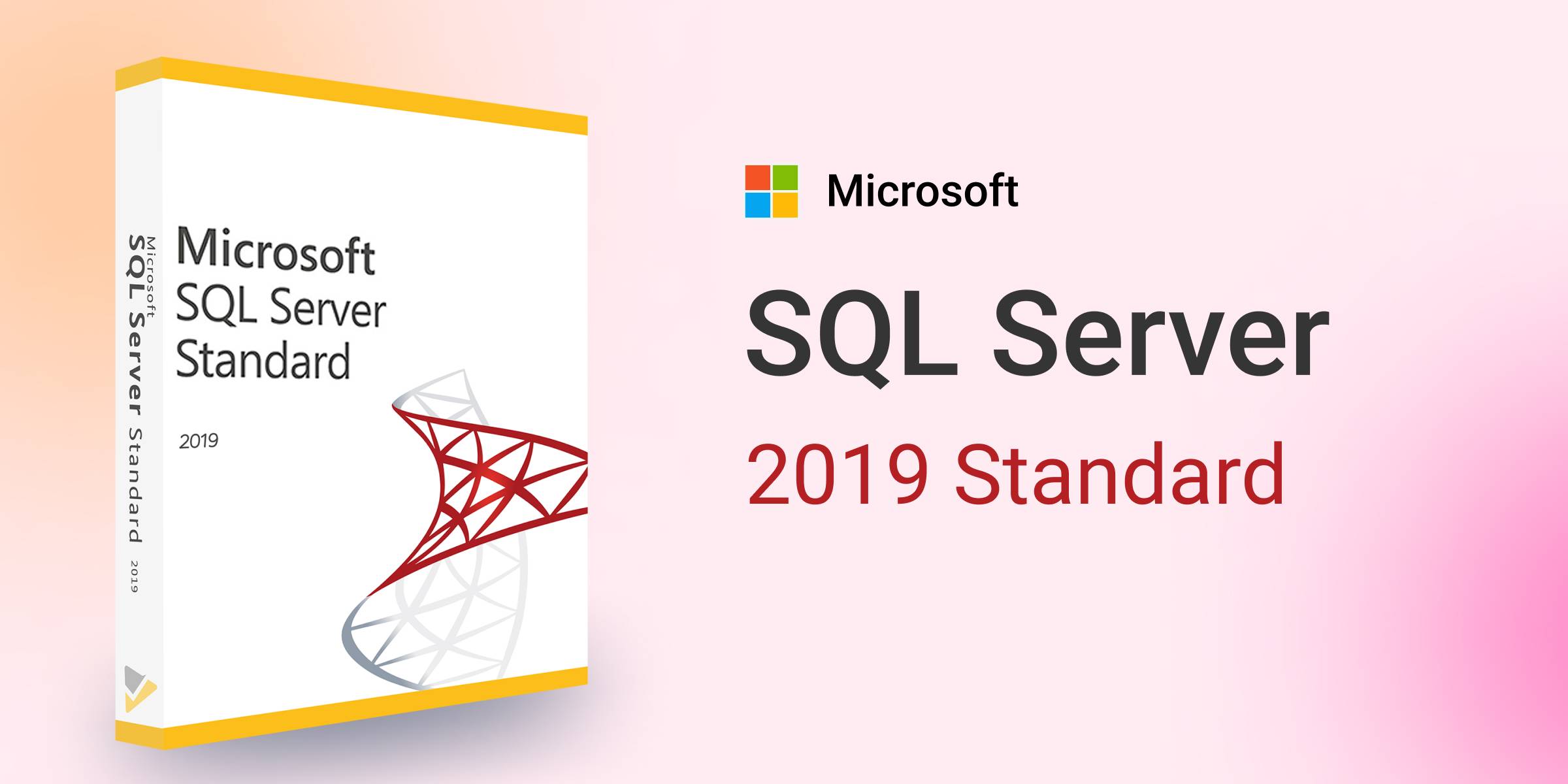 Microsoft
SQL Server Standard 2019

Microsoft
SQL Server
Standard

2019

Microsoft

SQL Server

2019 Standard